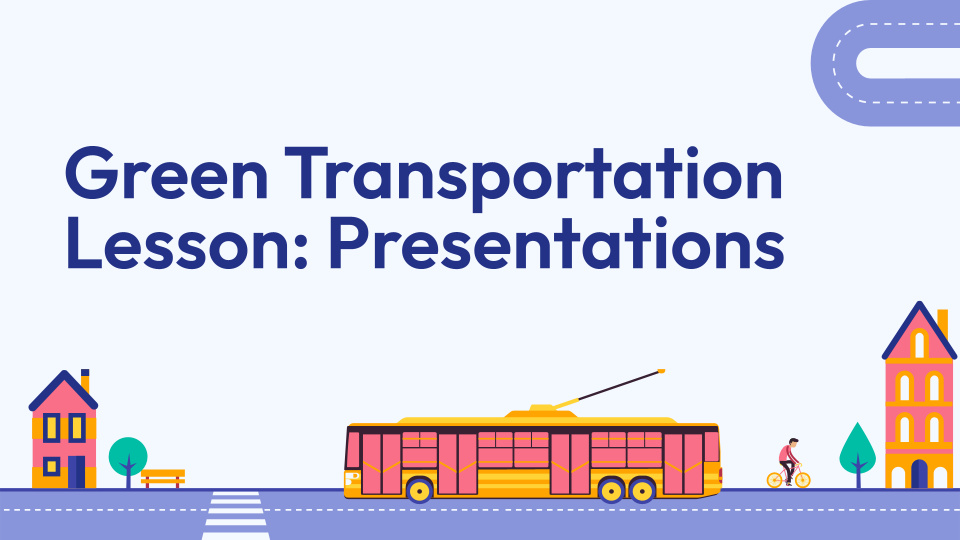 Green Transportation Lesson: Presentations